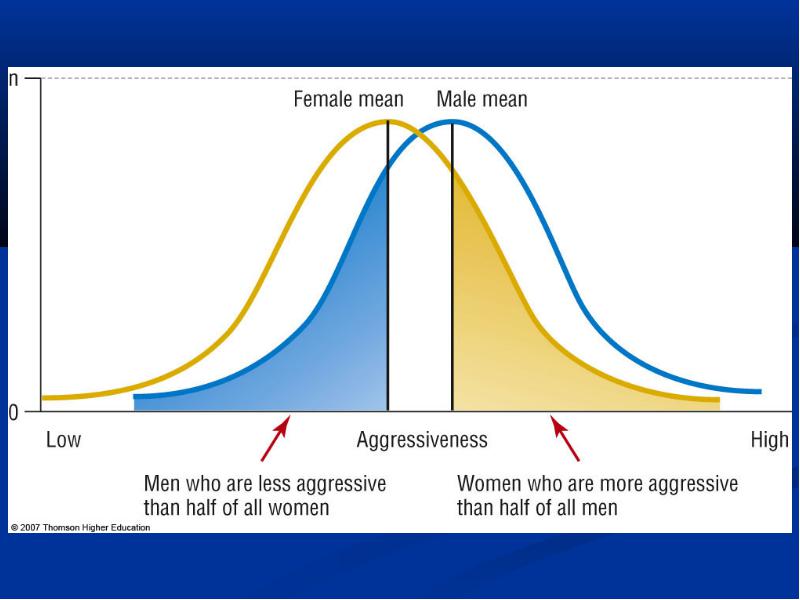 n

Female mean Male mean

0

Low Aggressiveness High

Men who are less aggressive than half of all women

Women who are more aggressive than half of all men

© 2007 Thomson Higher Education